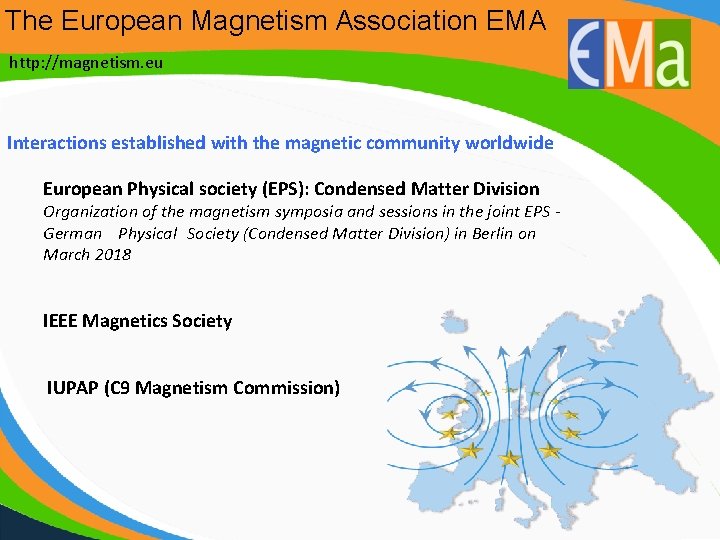 The European Magnetism Association EMA

http://magnetism.eu

EMa

Interactions established with the magnetic community worldwide

European Physical society (EPS): Condensed Matter Division
Organization of the magnetism symposia and sessions in the joint EPS - German Physical Society (Condensed Matter Division) in Berlin on March 2018

IEEE Magnetics Society

IUPAP (C9 Magnetism Commission)